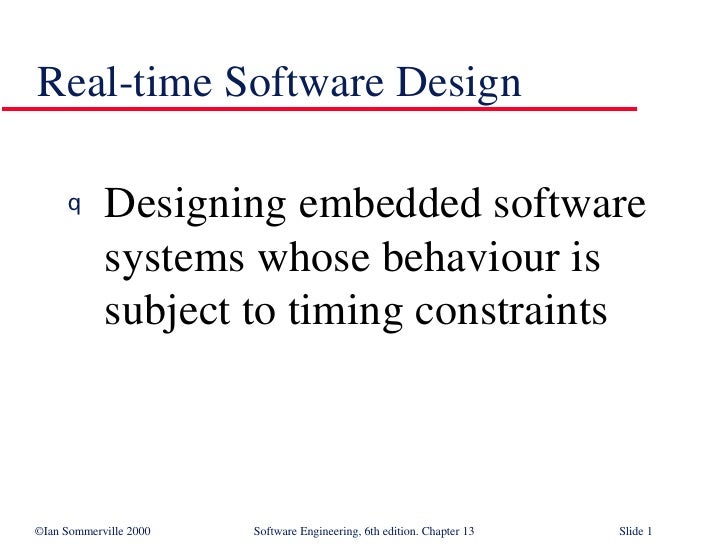 Real-time Software Design

q Designing embedded software systems whose behaviour is subject to timing constraints

©Ian Sommerville 2000 Software Engineering, 6th edition. Chapter 13 Slide 1